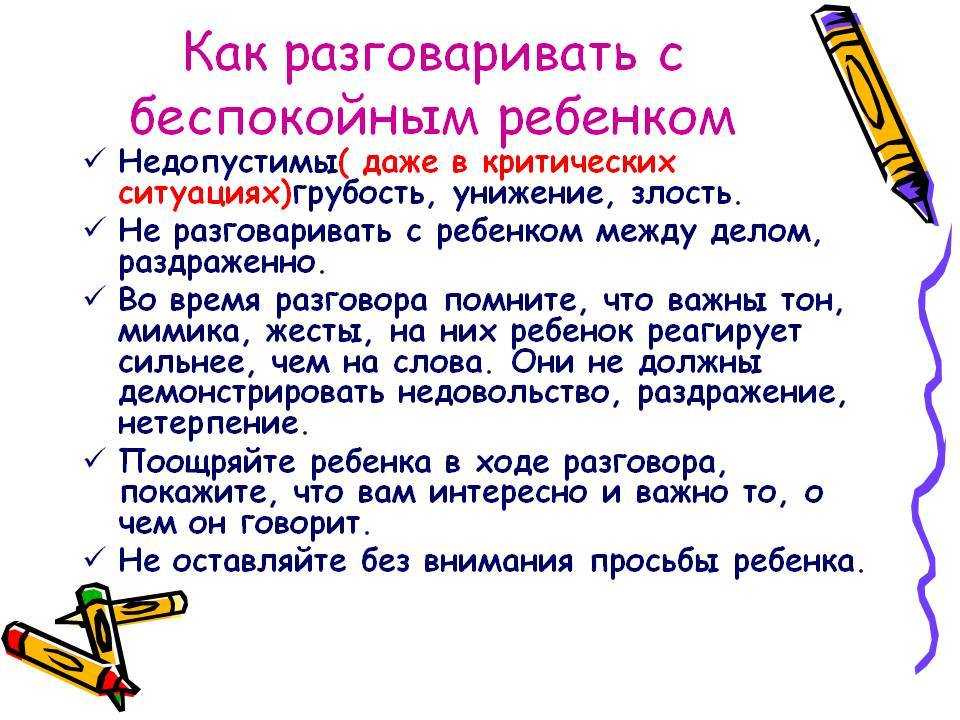 Как разговаривать с беспокойным ребенком

✓ Недопустимы( даже в критических ситуациях)грубость, унижение, злость.
✓ Не разговаривать с ребенком между делом, раздраженно.
✓ Во время разговора помните, что важны тон, мимика, жесты, на них ребенок реагирует сильнее, чем на слова. Они не должны демонстрировать недовольство, раздражение, нетерпение.
✓ Поощряйте ребенка в ходе разговора, покажите, что вам интересно и важно то, о чем он говорит.
✓ Не оставляйте без внимания просьбы ребенка.